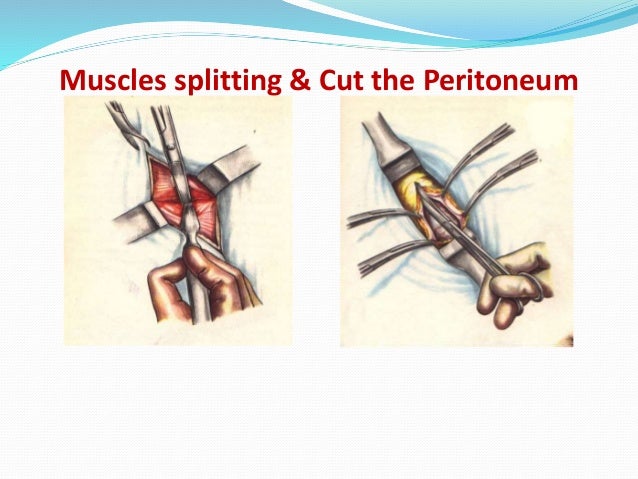 Muscles splitting & Cut the Peritoneum